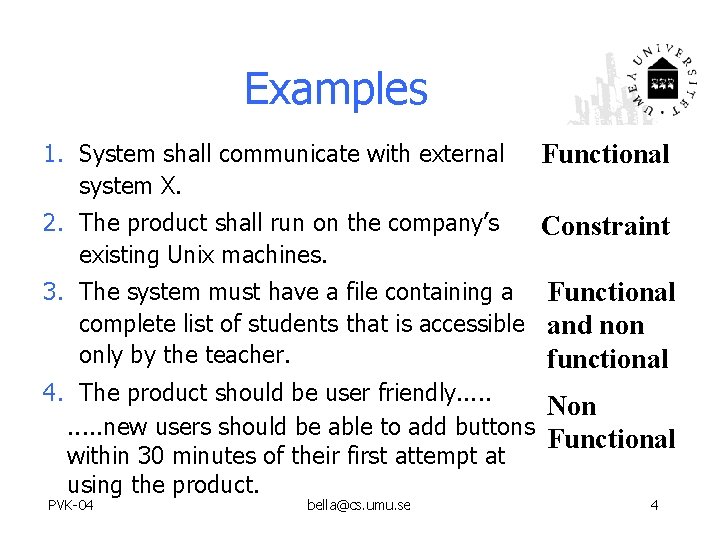 Examples

UMEÅ UNIVERSITET

1. System shall communicate with external system X.

Functional

2. The product shall run on the company's existing Unix machines.

Constraint

3. The system must have a file containing a complete list of students that is accessible only by the teacher.

Functional and non functional

4. The product should be user friendly.....

.....new users should be able to add buttons within 30 minutes of their first attempt at using the product.

Non Functional

PVK-04

bella@cs.umu.se

4